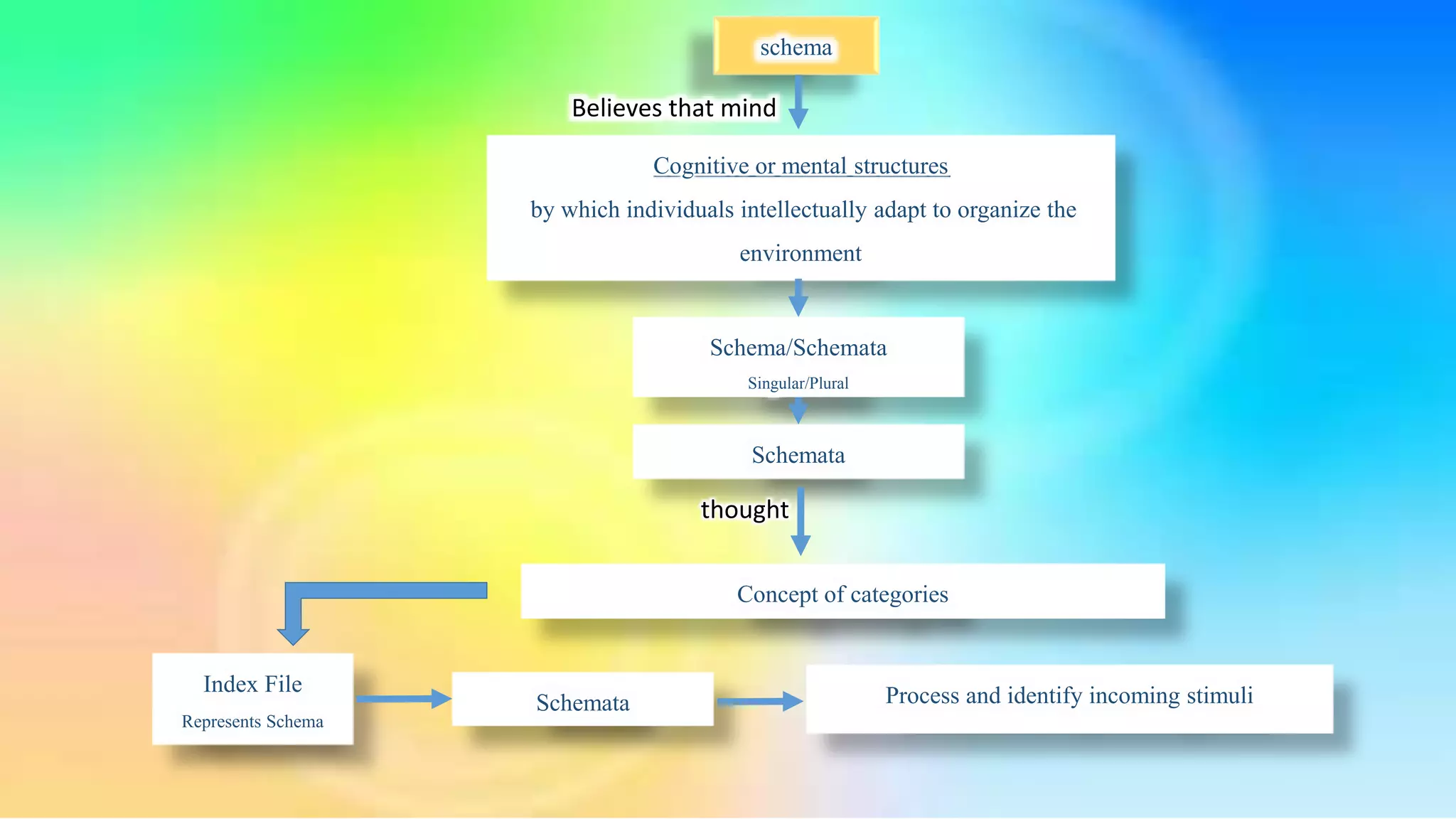 schema

Believes that mind

Cognitive or mental structures

by which individuals intellectually adapt to organize the environment

Schema/Schemata

Singular/Plural

Schemata

thought

Concept of categories

Index File

Represents Schema

Schemata

Process and identify incoming stimuli